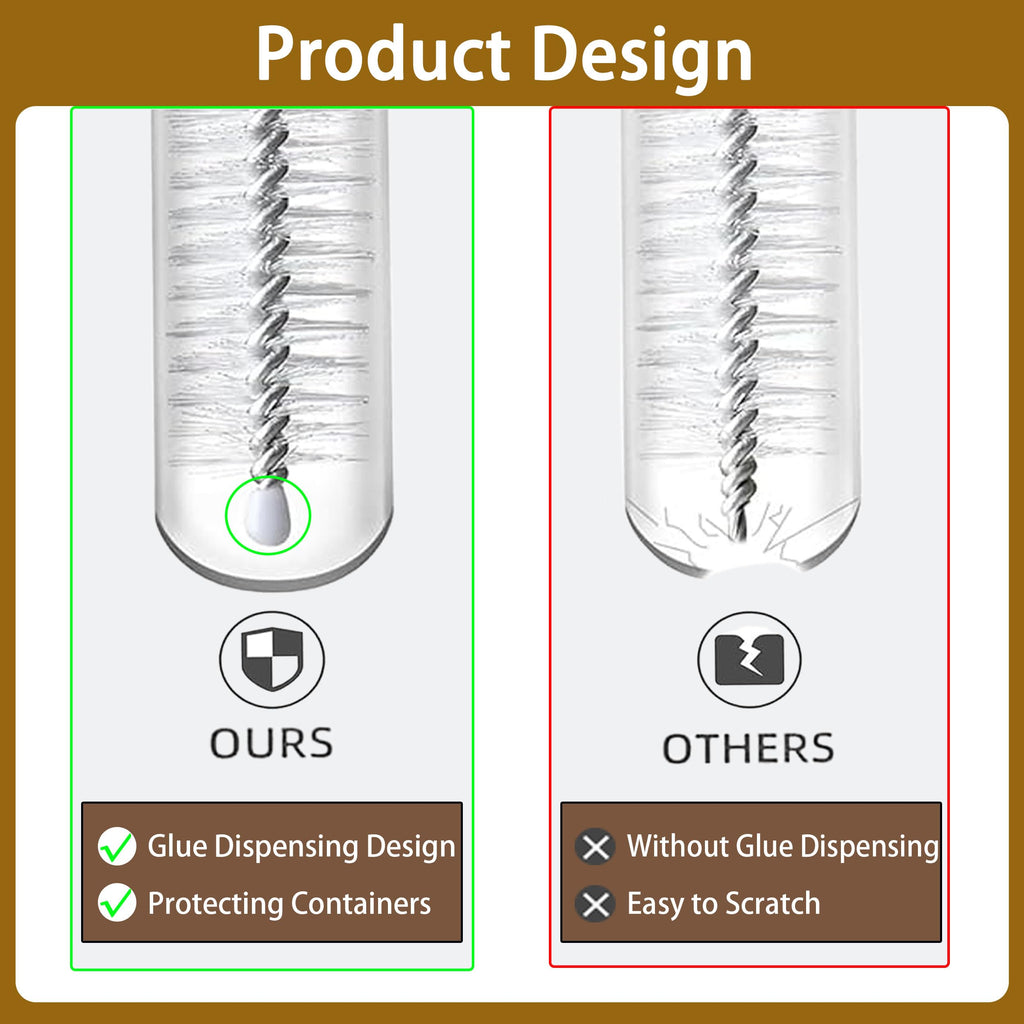 Product Design

OURS

Glue Dispensing Design
Protecting Containers

OTHERS

Without Glue Dispensing
Easy to Scratch